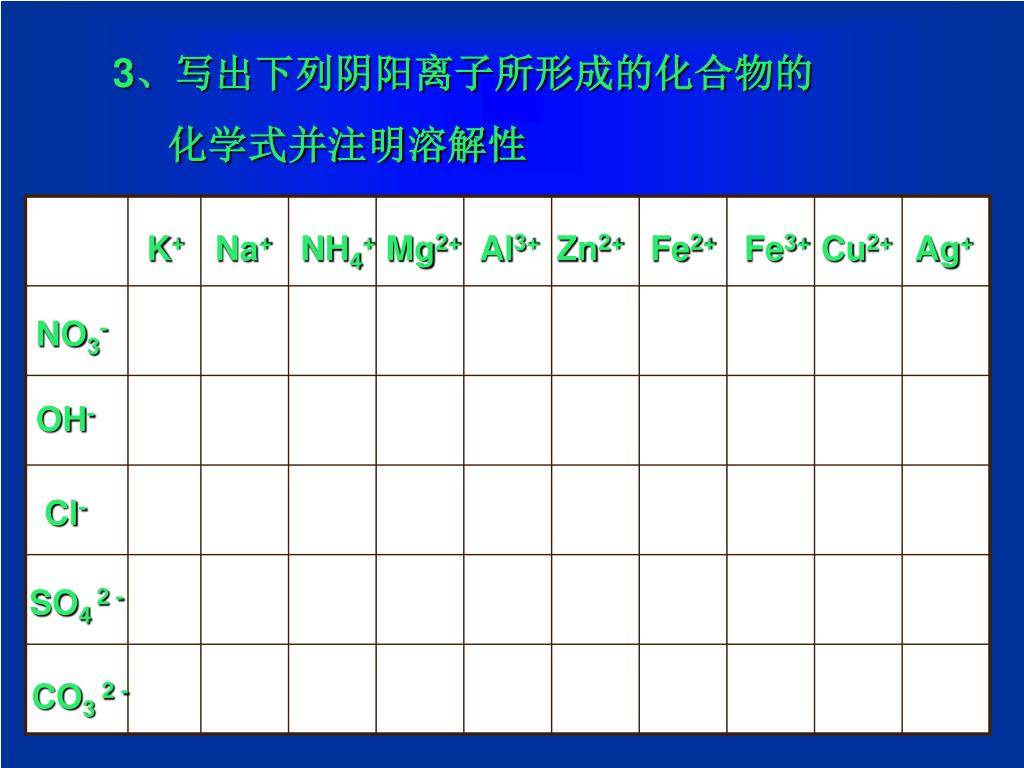 3、写出下列阴阳离子所形成的化合物的化学式并注明溶解性

| | $K^+$ | $Na^+$ | $NH_4^+$ | $Mg^{2+}$ | $Al^{3+}$ | $Zn^{2+}$ | $Fe^{2+}$ | $Fe^{3+}$ | $Cu^{2+}$ | $Ag^+$ |
|---|---|---|---|---|---|---|---|---|---|---|
| $NO_3^-$ | | | | | | | | | | |
| $OH^-$ | | | | | | | | | | |
| $Cl^-$ | | | | | | | | | | |
| $SO_4^{2-}$ | | | | | | | | | | |
| $CO_3^{2-}$ | | | | | | | | | | |